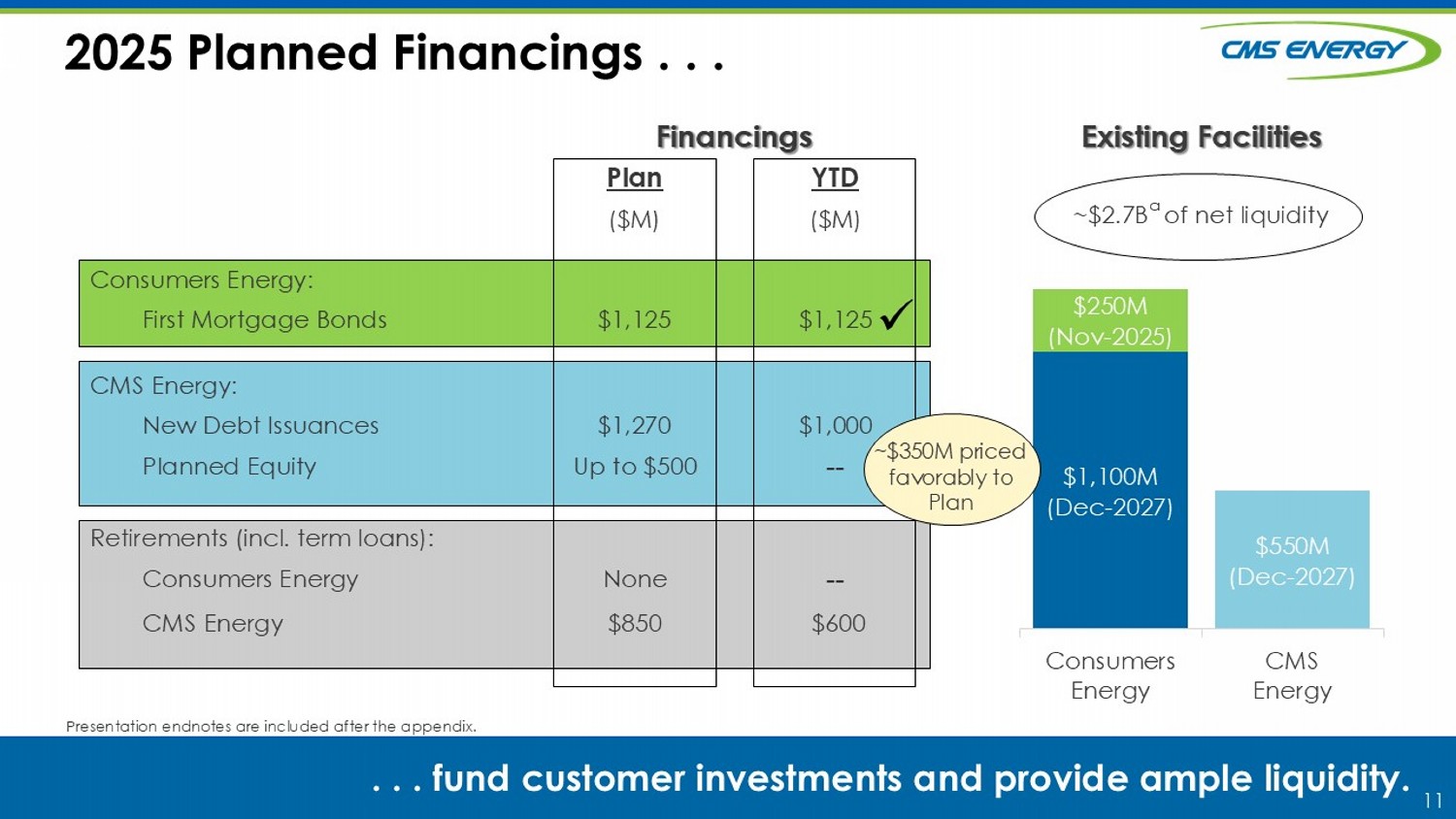 2025 Planned Financings . . .

CMS ENERGY

Financings

| | Plan ($M) | YTD ($M) |
|---|---|---|
| Consumers Energy: | | |
| First Mortgage Bonds | $1,125 | $1,125 ✓ |
| CMS Energy: | | |
| New Debt Issuances | $1,270 | $1,000 |
| Planned Equity | Up to $500 | -- |
| Retirements (incl. term loans): | | |
| Consumers Energy | None | -- |
| CMS Energy | $850 | $600 |

~$350M priced favorably to Plan

Existing Facilities

~$2.7B$^a$ of net liquidity

$250M (Nov-2025)

$1,100M (Dec-2027)

$550M (Dec-2027)

Consumers Energy

CMS Energy

Presentation endnotes are included after the appendix.

. . . fund customer investments and provide ample liquidity.

11